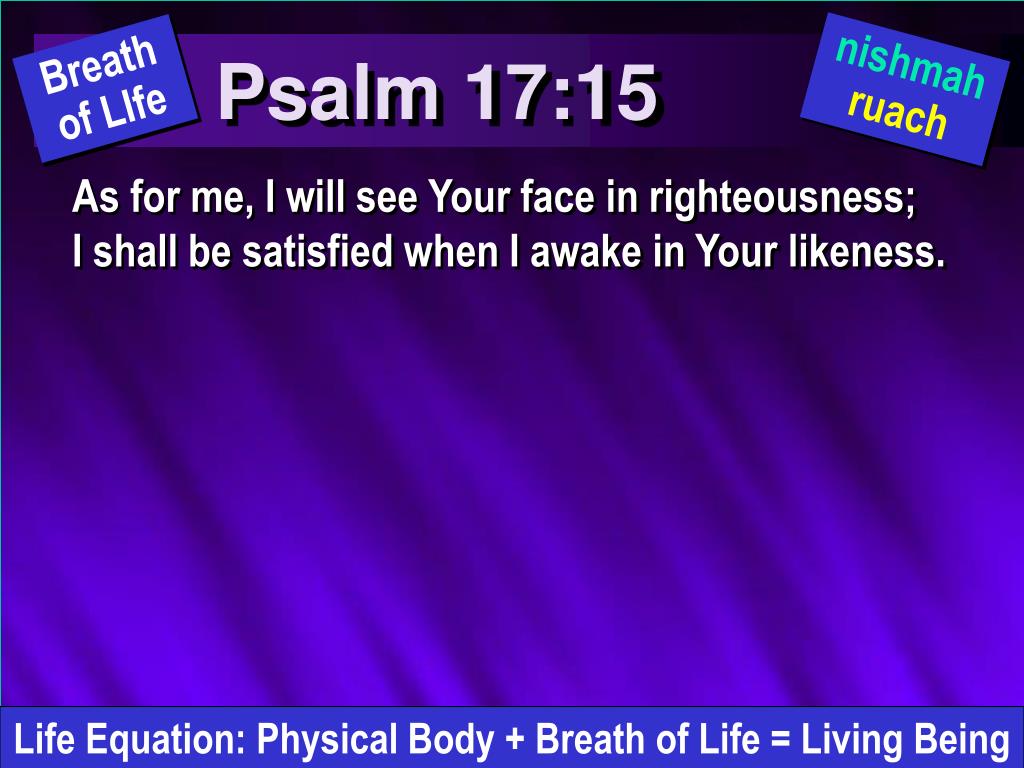 Breath of LIfe

Psalm 17:15

nishmah ruach

As for me, I will see Your face in righteousness; I shall be satisfied when I awake in Your likeness.

Life Equation: Physical Body + Breath of Life = Living Being